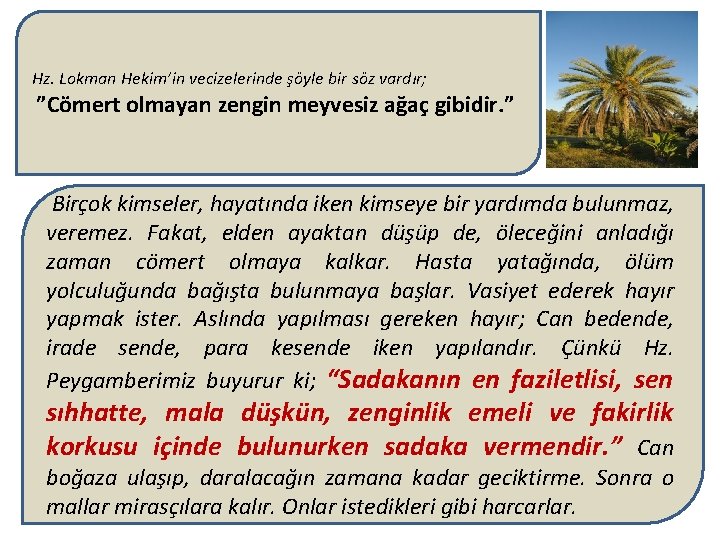 Hz. Lokman Hekim'in vecizelerinde şöyle bir söz vardır;
"Cömert olmayan zengin meyvesiz ağaç gibidir."

Birçok kimseler, hayatında iken kimseye bir yardımda bulunmaz, veremez. Fakat, elden ayaktan düşüp de, öleceğini anladığı zaman cömert olmaya kalkar. Hasta yatağında, ölüm yolculuğunda bağışta bulunmaya başlar. Vasiyet ederek hayır yapmak ister. Aslında yapılması gereken hayır; Can bedende, irade sende, para kesende iken yapılandır. Çünkü Hz. Peygamberimiz buyurur ki; "Sadakanın en faziletlisi, sen sıhhatte, mala düşkün, zenginlik emeli ve fakirlik korkusu içinde bulunurken sadaka vermendir." Can boğaza ulaşıp, daralacağın zamana kadar geciktirme. Sonra o mallar mirasçılara kalır. Onlar istedikleri gibi harcarlar.